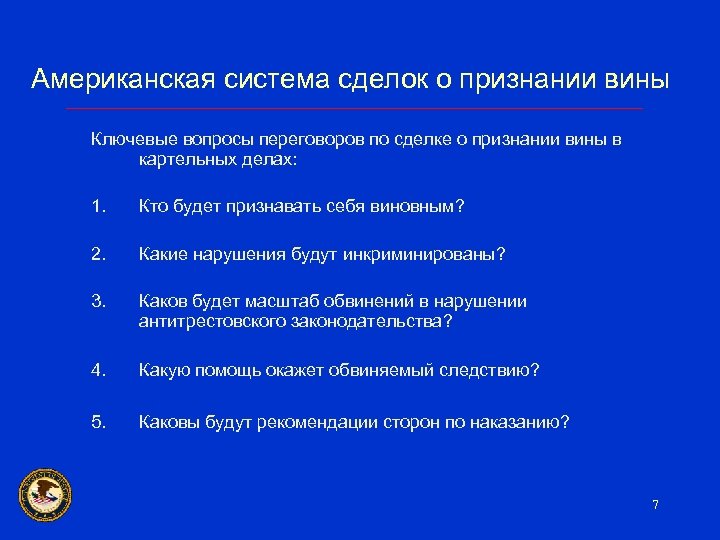 Американская система сделок о признании вины

Ключевые вопросы переговоров по сделке о признании вины в картельных делах:

1. Кто будет признавать себя виновным?

2. Какие нарушения будут инкриминированы?

3. Каков будет масштаб обвинений в нарушении антитрестовского законодательства?

4. Какую помощь окажет обвиняемый следствию?

5. Каковы будут рекомендации сторон по наказанию?

7